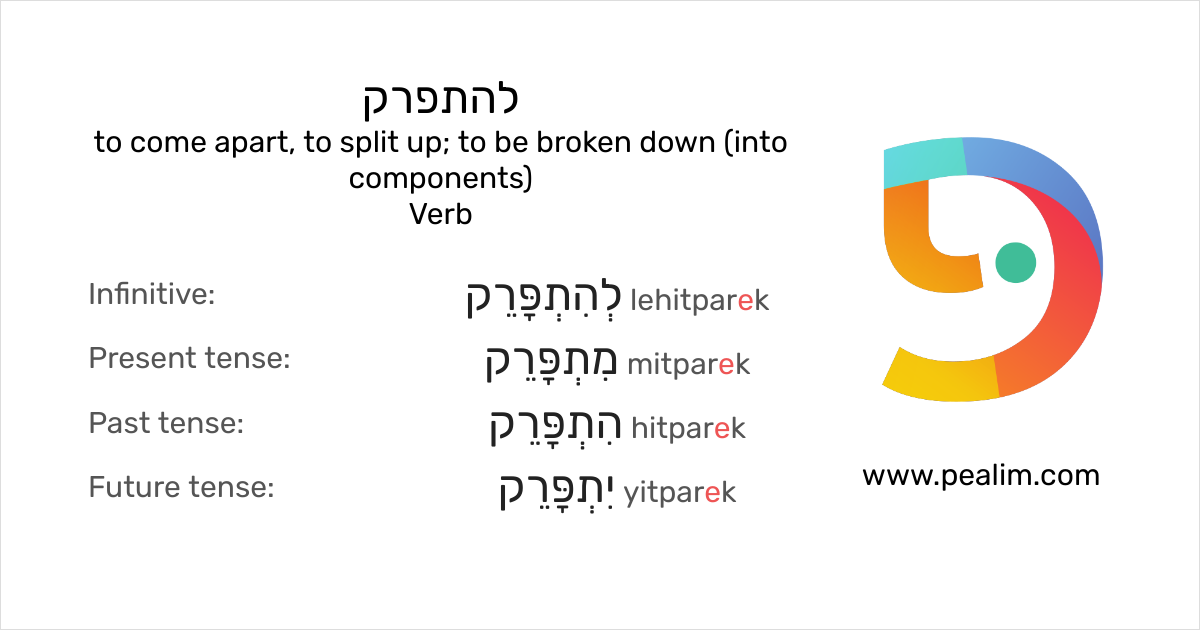 להתפרק
to come apart, to split up; to be broken down (into components)
Verb

Infinitive: לְהִתְפָּרֵק lehitparek

Present tense: מִתְפָּרֵק mitparek

Past tense: הִתְפָּרֵק hitparek

Future tense: יִתְפָּרֵק yitparek

www.pealim.com